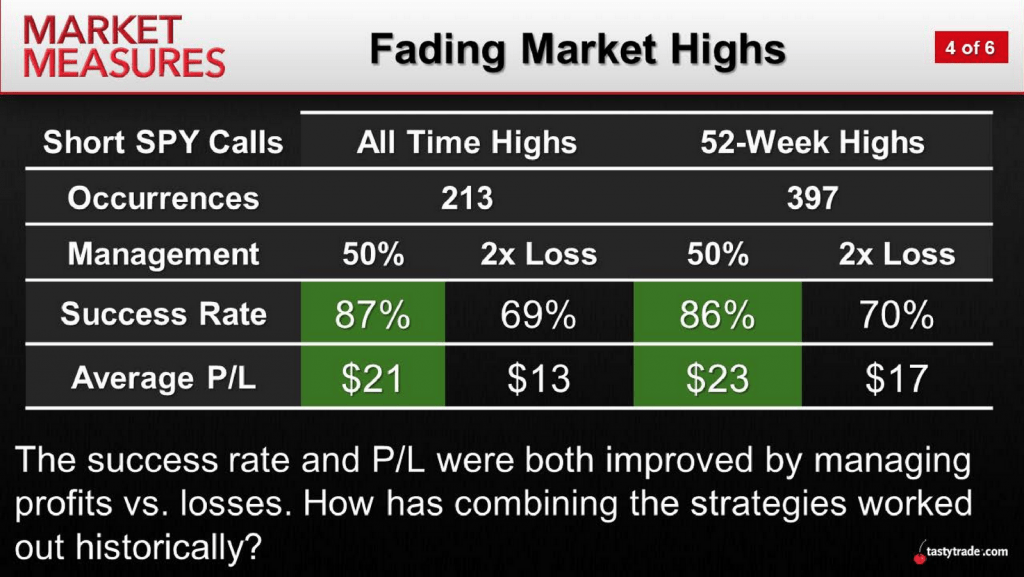 MARKET MEASURES

Fading Market Highs

4 of 6

| Short SPY Calls | All Time Highs | | 52-Week Highs | |
|---|---|---|---|---|
| Occurrences | 213 | | 397 | |
| Management | 50% | 2x Loss | 50% | 2x Loss |
| Success Rate | 87% | 69% | 86% | 70% |
| Average P/L | \$21 | \$13 | \$23 | \$17 |

The success rate and P/L were both improved by managing profits vs. losses. How has combining the strategies worked out historically?

tastytrade.com